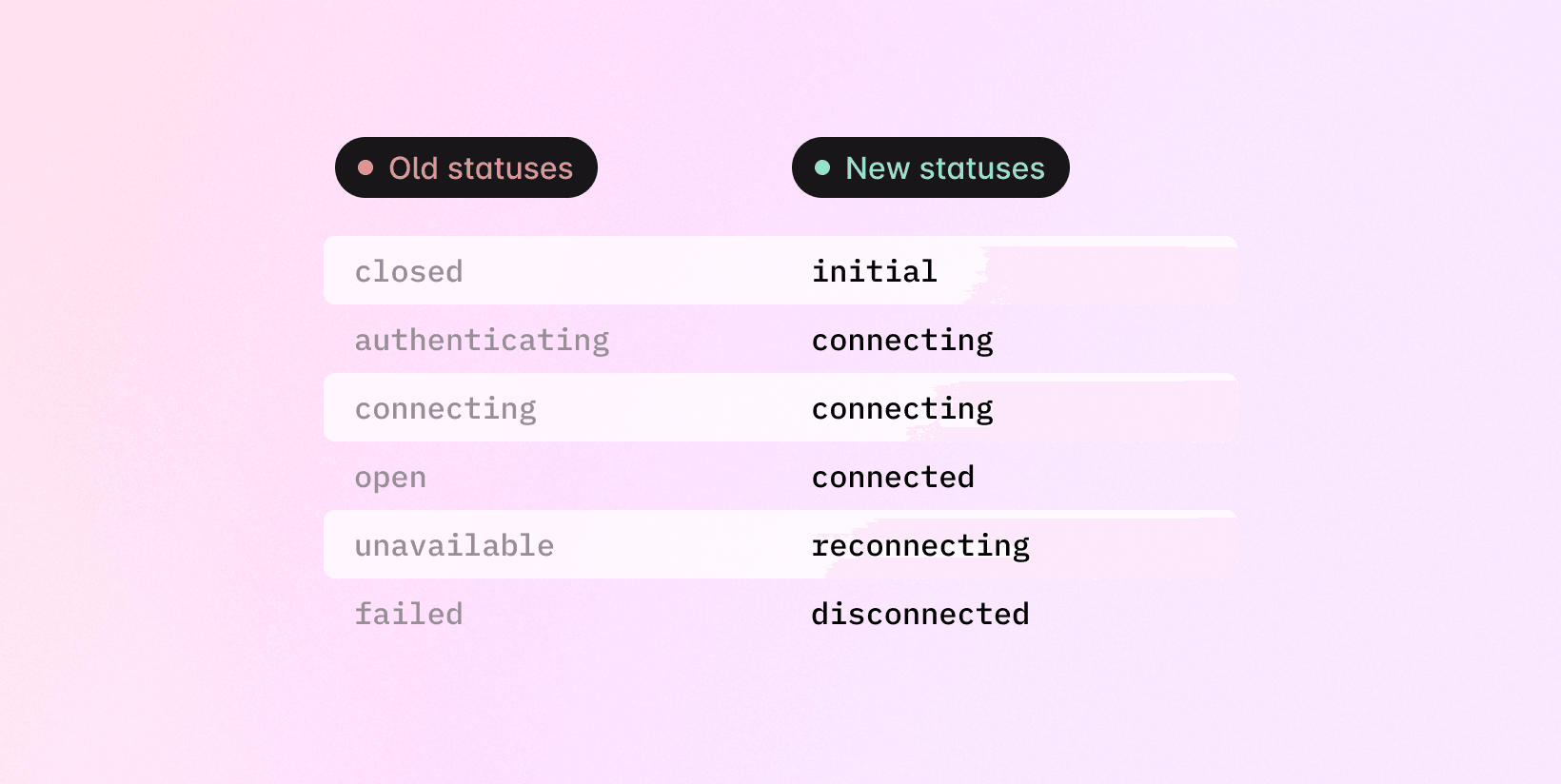 | Old statuses | New statuses |
|---|---|
| closed | initial |
| authenticating | connecting |
| connecting | connecting |
| open | connected |
| unavailable | reconnecting |
| failed | disconnected |